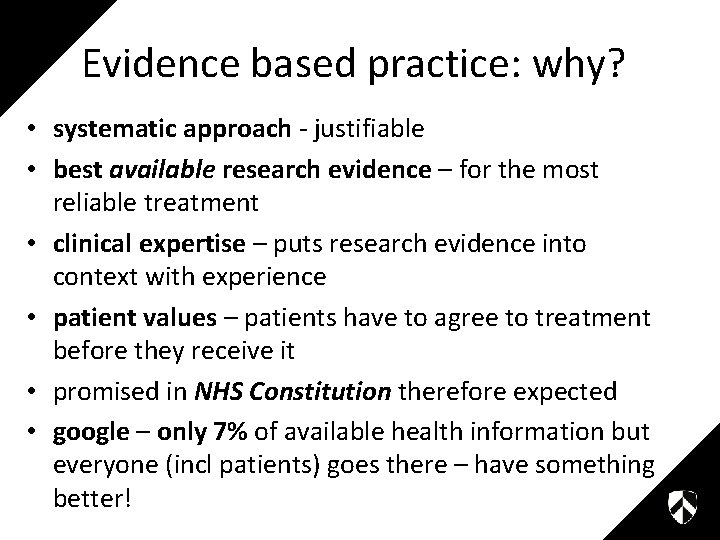 Evidence based practice: why?

• systematic approach - justifiable
• best available research evidence – for the most reliable treatment
• clinical expertise – puts research evidence into context with experience
• patient values – patients have to agree to treatment before they receive it
• promised in NHS Constitution therefore expected
• google – only 7% of available health information but everyone (incl patients) goes there – have something better!